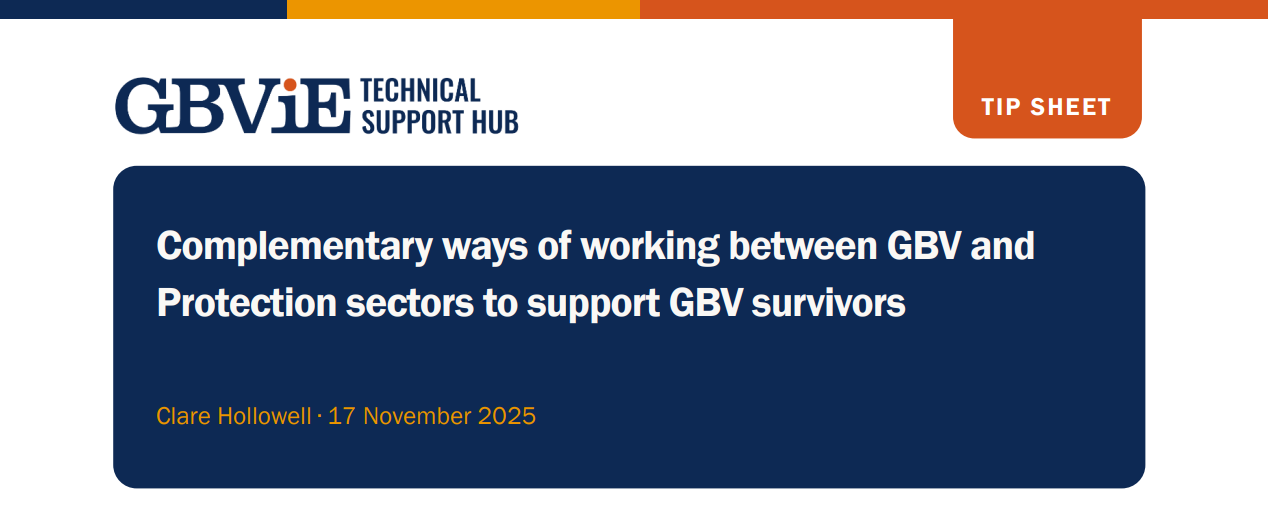 GBViE TECHNICAL SUPPORT HUB

TIP SHEET

Complementary ways of working between GBV and Protection sectors to support GBV survivors

Clare Hollowell · 17 November 2025